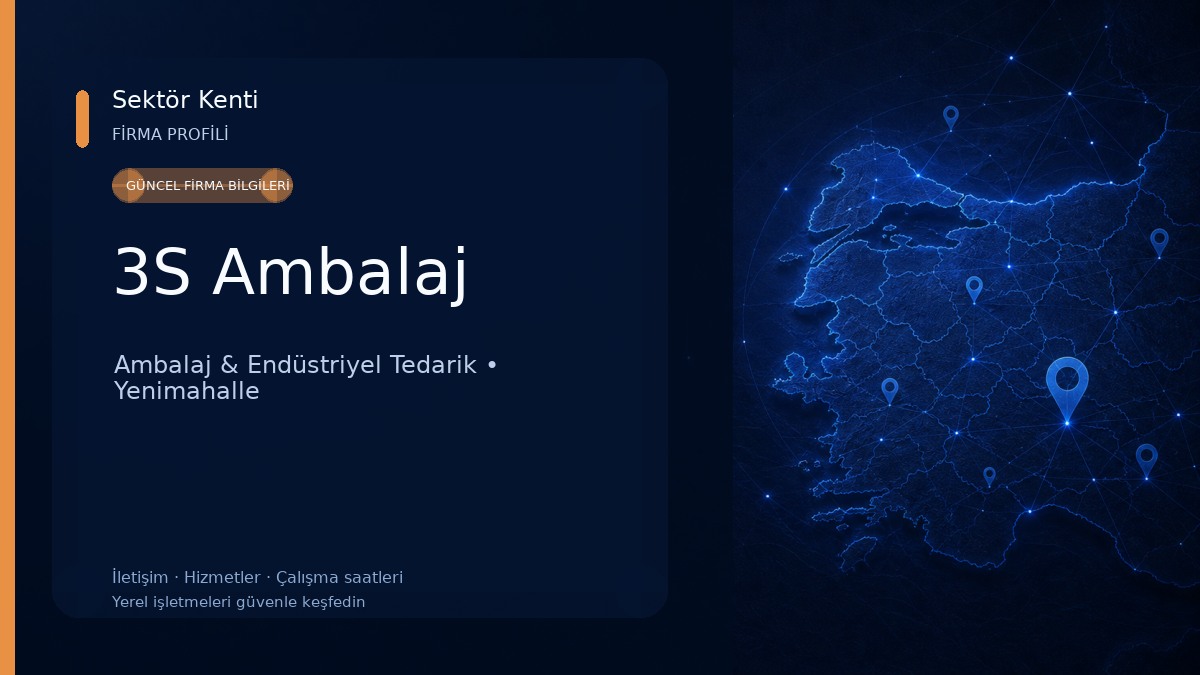 Sektör Kenti
FİRMA PROFİLİ

GÜNCEL FİRMA BİLGİLERİ

3S Ambalaj

Ambalaj & Endüstriyel Tedarik • Yenimahalle

İletişim · Hizmetler · Çalışma saatleri
Yerel işletmeleri güvenle keşfedin